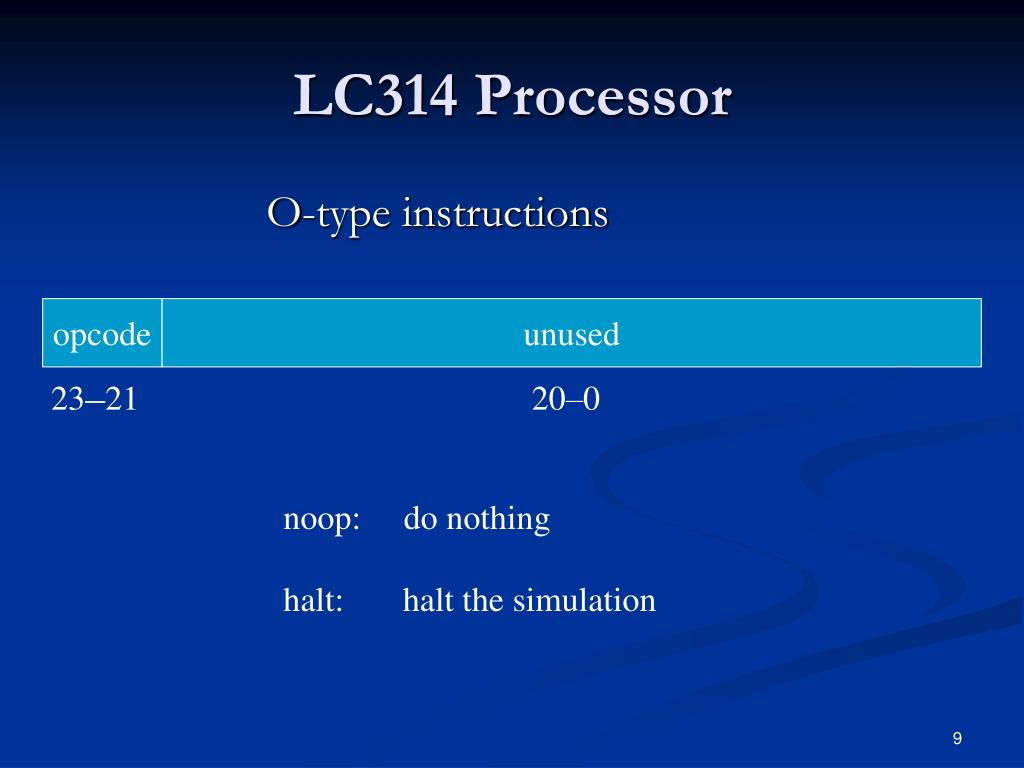 LC314 Processor

O-type instructions

| opcode | unused |
|---|---|
| 23–21 | 20–0 |

noop: do nothing

halt: halt the simulation

9